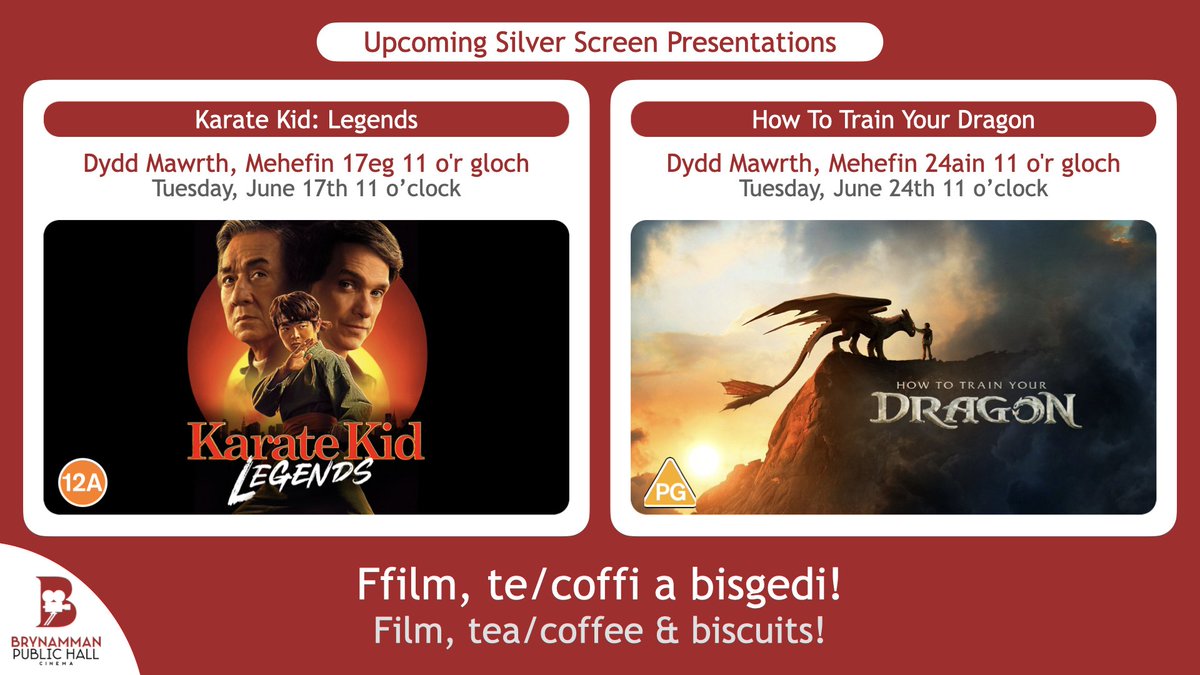 Upcoming Silver Screen Presentations

Karate Kid: Legends

Dydd Mawrth, Mehefin 17eg 11 o'r gloch
Tuesday, June 17th 11 o'clock

Karate Kid
LEGENDS

12A

How To Train Your Dragon

Dydd Mawrth, Mehefin 24ain 11 o'r gloch
Tuesday, June 24th 11 o'clock

HOW TO TRAIN YOUR
DRAGON

PG

Ffilm, te/coffi a bisgedi!
Film, tea/coffee & biscuits!

B
BRYNAMMAN
PUBLIC HALL
CINEMA